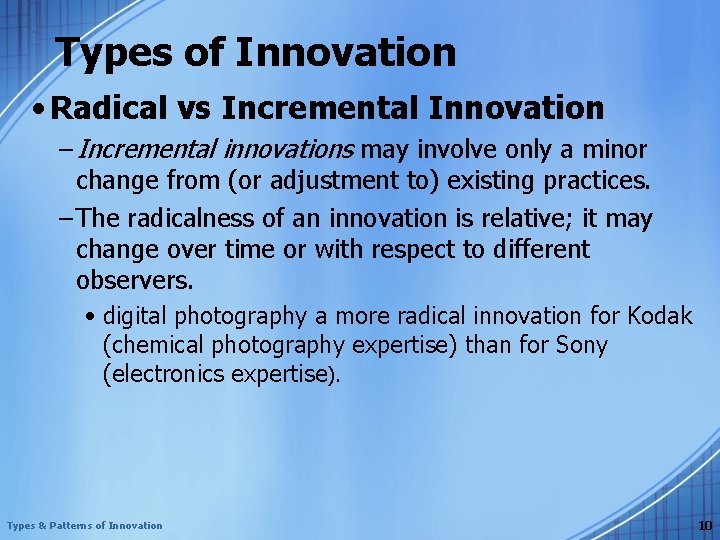 Types of Innovation

• Radical vs Incremental Innovation

– Incremental innovations may involve only a minor change from (or adjustment to) existing practices.

– The radicalness of an innovation is relative; it may change over time or with respect to different observers.

• digital photography a more radical innovation for Kodak (chemical photography expertise) than for Sony (electronics expertise).

Types & Patterns of Innovation

10